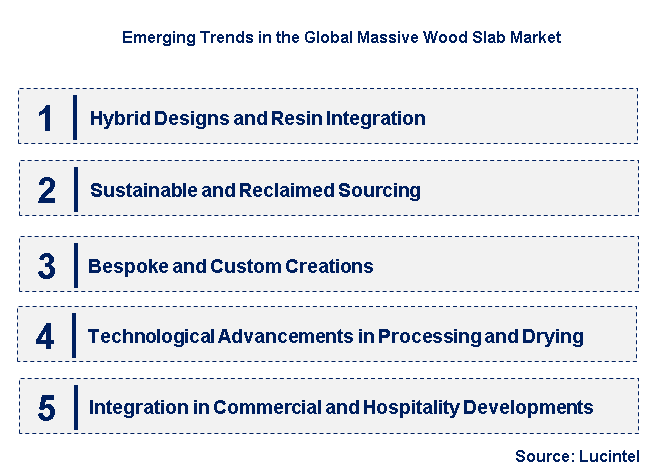 Emerging Trends in the Global Massive Wood Slab Market

1 Hybrid Designs and Resin Integration

2 Sustainable and Reclaimed Sourcing

3 Bespoke and Custom Creations

4 Technological Advancements in Processing and Drying

5 Integration in Commercial and Hospitality Developments

Source: Lucintel